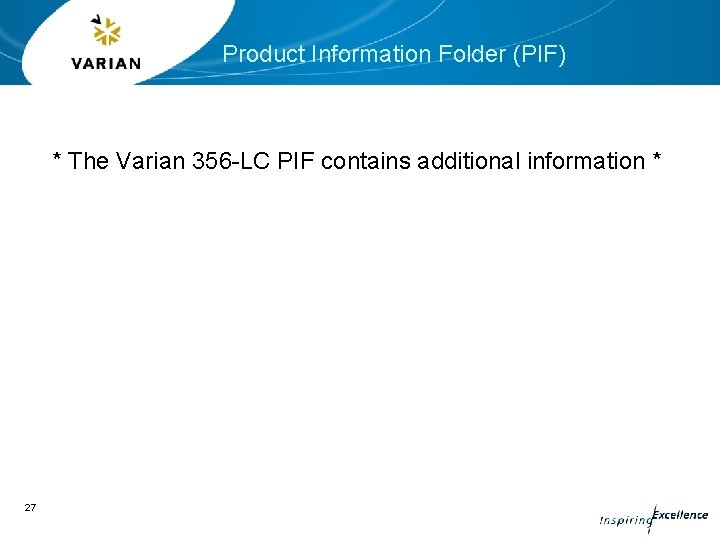 VARIAN

Product Information Folder (PIF)

* The Varian 356-LC PIF contains additional information *

27

Inspiring Excellence